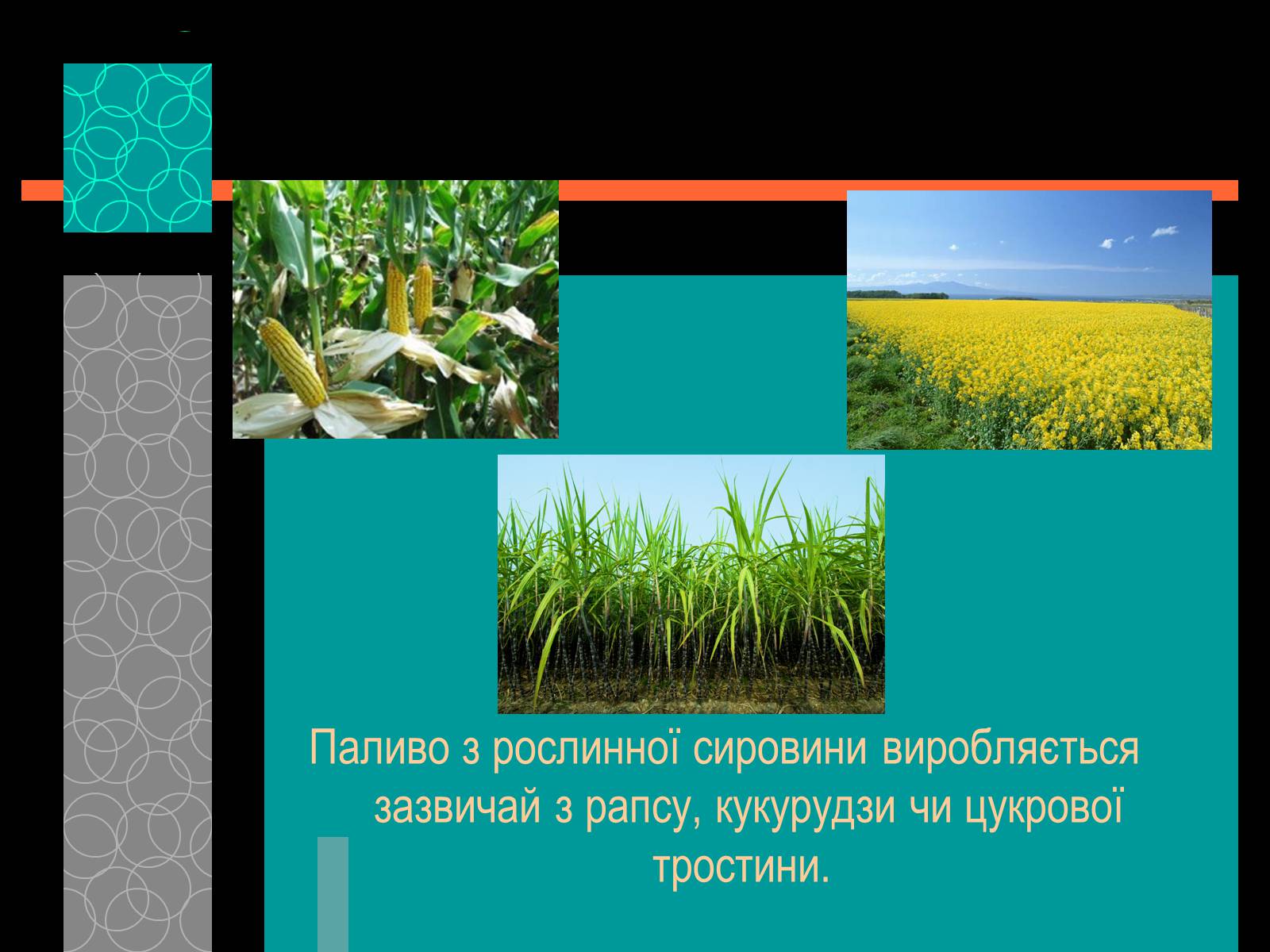 Паливо з рослинної сировини виробляється зазвичай з рапсу, кукурудзи чи цукрової тростини.